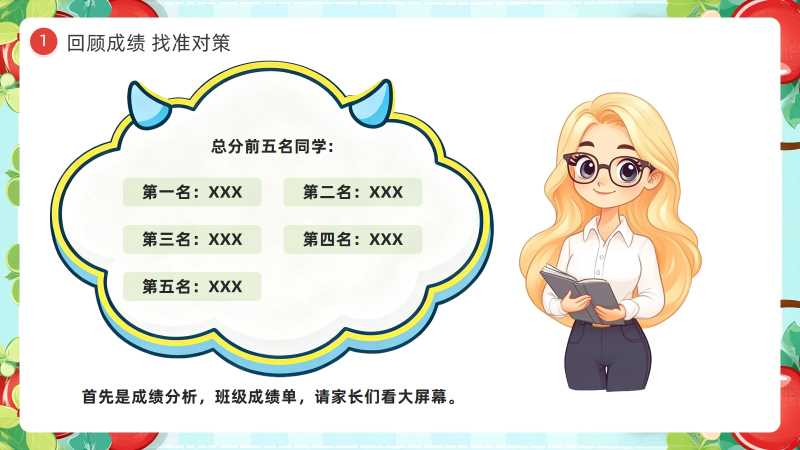 1 回顾成绩 找准对策

总分前五名同学：

第一名：XXX

第二名：XXX

第三名：XXX

第四名：XXX

第五名：XXX

首先是成绩分析，班级成绩单，请家长们看大屏幕。